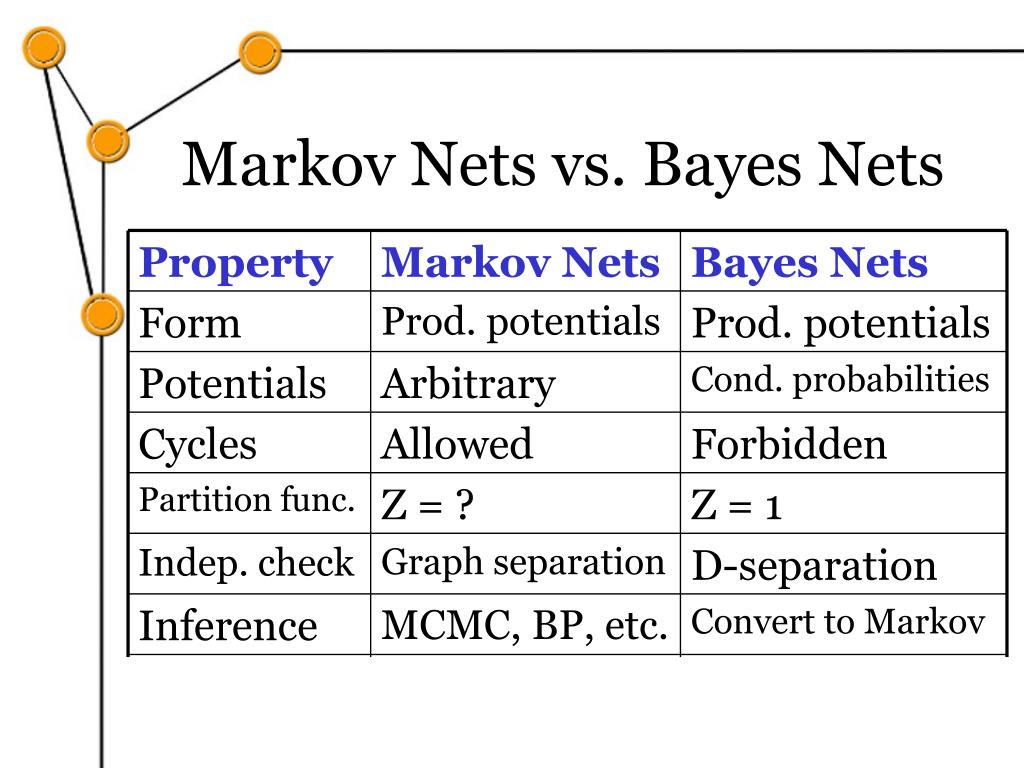 Markov Nets vs. Bayes Nets

| Property | Markov Nets | Bayes Nets |
|---|---|---|
| Form | Prod. potentials | Prod. potentials |
| Potentials | Arbitrary | Cond. probabilities |
| Cycles | Allowed | Forbidden |
| Partition func. | Z = ? | Z = 1 |
| Indep. check | Graph separation | D-separation |
| Inference | MCMC, BP, etc. | Convert to Markov |